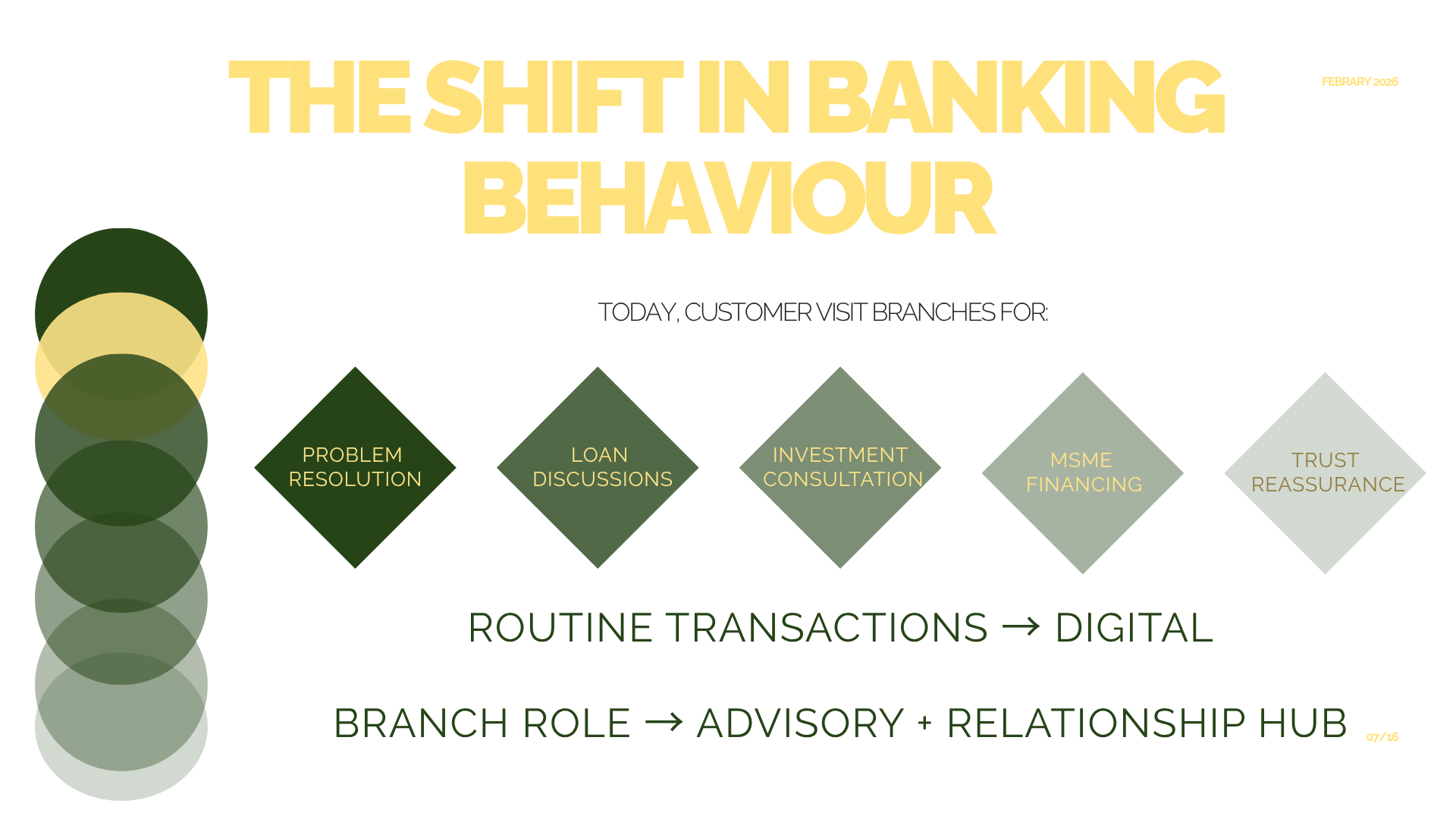 THE SHIFT IN BANKING BEHAVIOUR

FEBRARY 2026

TODAY, CUSTOMER VISIT BRANCHES FOR:

PROBLEM RESOLUTION

LOAN DISCUSSIONS

INVESTMENT CONSULTATION

MSME FINANCING

TRUST REASSURANCE

ROUTINE TRANSACTIONS → DIGITAL

BRANCH ROLE → ADVISORY + RELATIONSHIP HUB

07/16